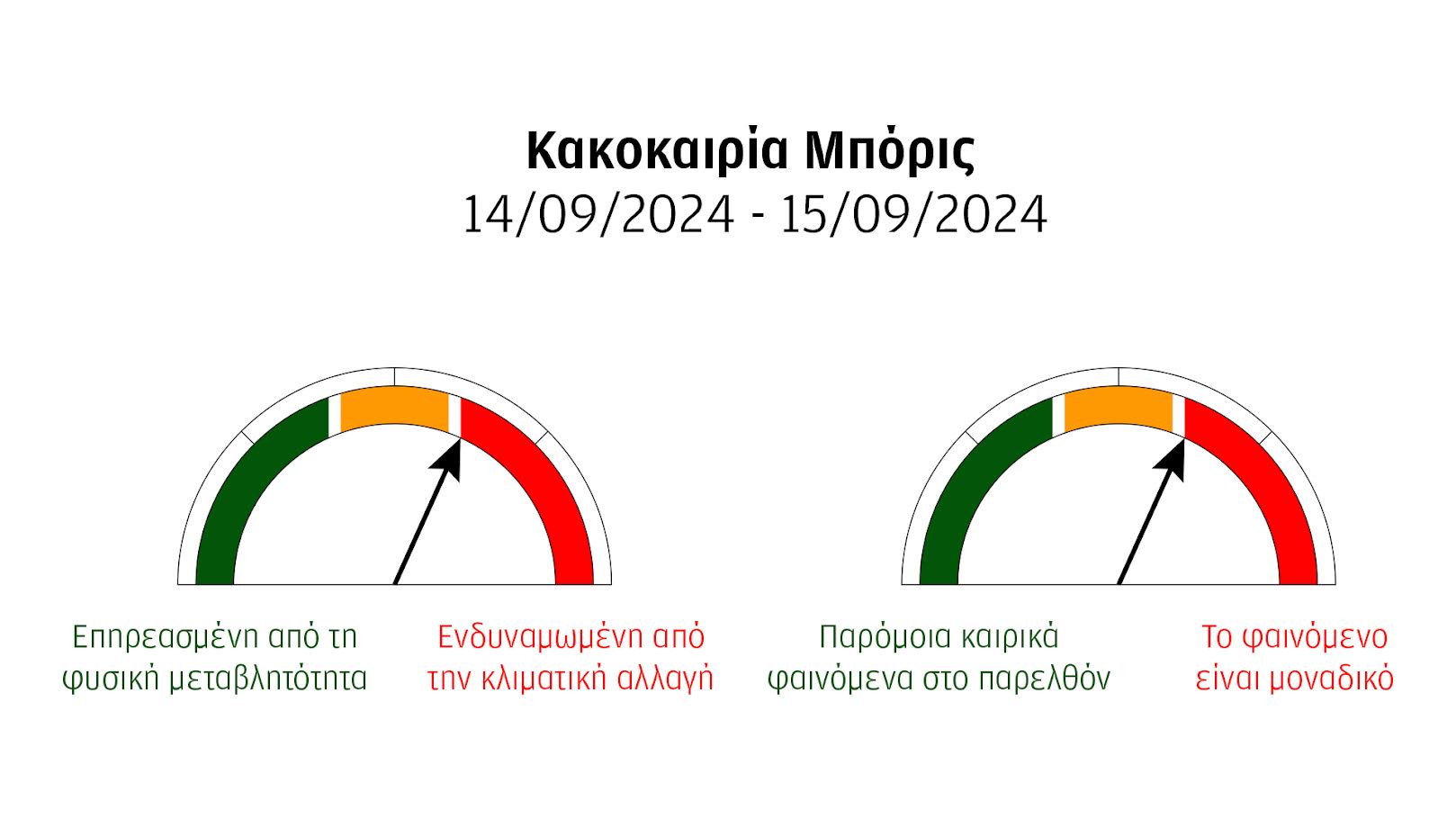 Κακοκαιρία Μπόρις
14/09/2024 - 15/09/2024

Επηρεασμένη από τη φυσική μεταβλητότητα

Ενδυναμωμένη από την κλιματική αλλαγή

Παρόμοια καιρικά φαινόμενα στο παρελθόν

Το φαινόμενο είναι μοναδικό